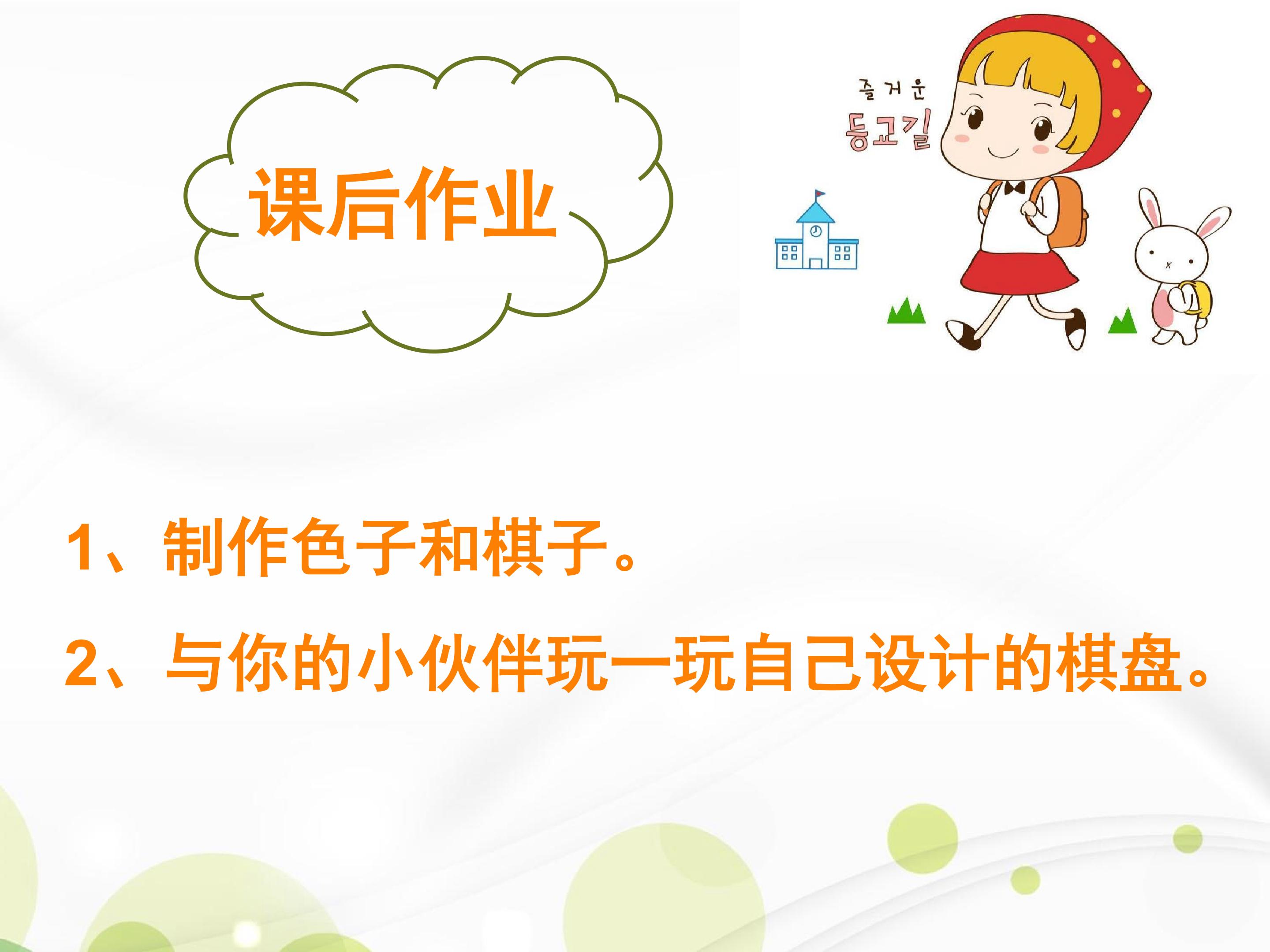 课后作业

즐거운
등교길

1、制作色子和棋子。

2、与你的小伙伴玩一玩自己设计的棋盘。